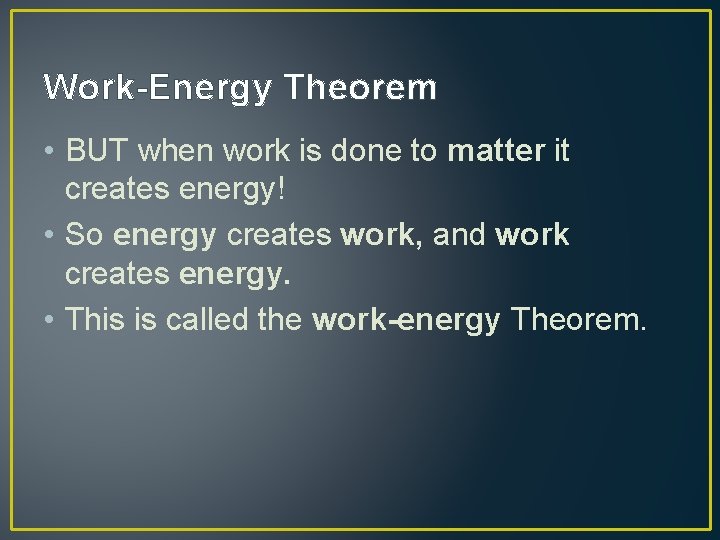 Work-Energy Theorem

• BUT when work is done to matter it creates energy!

• So energy creates work, and work creates energy.

• This is called the work-energy Theorem.